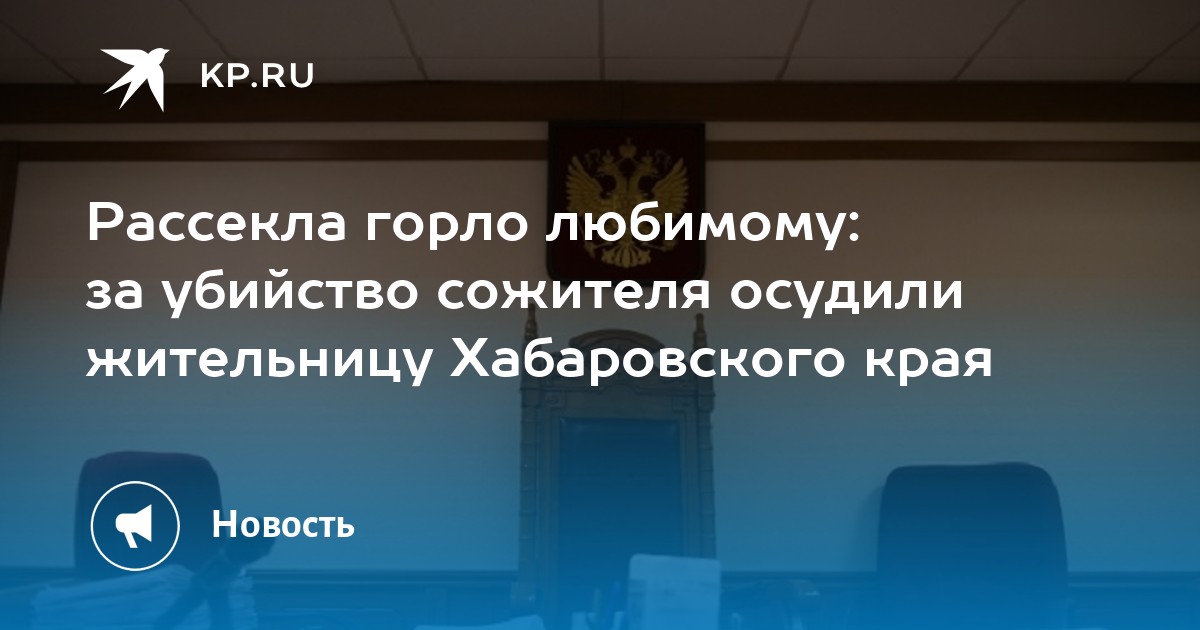 KP.RU

Рассекла горло любимому: за убийство сожителя осудили жительницу Хабаровского края

Новость